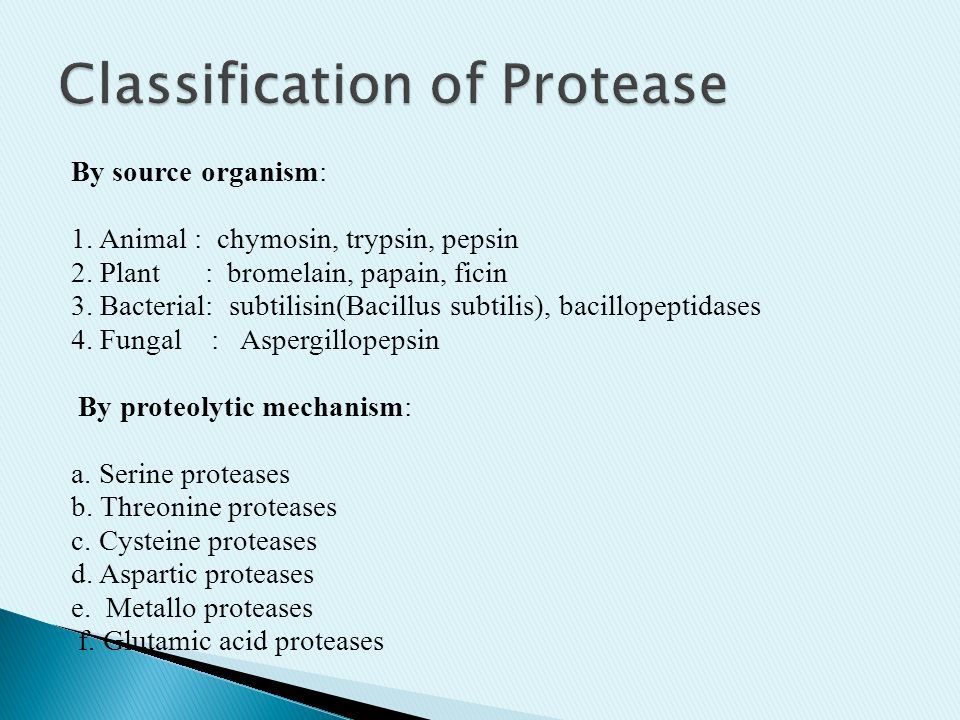 Classification of Protease

By source organism:

1. Animal : chymosin, trypsin, pepsin
2. Plant : bromelain, papain, ficin
3. Bacterial: subtilisin(Bacillus subtilis), bacillopeptidases
4. Fungal : Aspergillopepsin

By proteolytic mechanism:

a. Serine proteases
b. Threonine proteases
c. Cysteine proteases
d. Aspartic proteases
e. Metallo proteases
f. Glutamic acid proteases